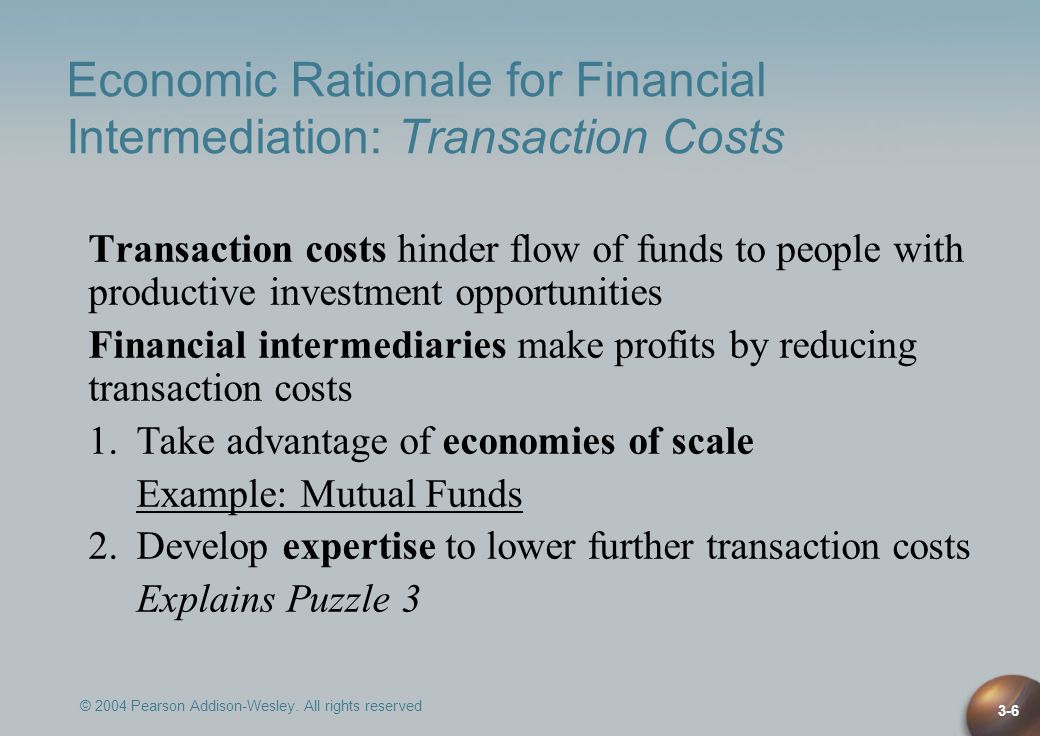 Economic Rationale for Financial Intermediation: Transaction Costs

Transaction costs hinder flow of funds to people with productive investment opportunities

Financial intermediaries make profits by reducing transaction costs

1. Take advantage of economies of scale

Example: Mutual Funds

2. Develop expertise to lower further transaction costs

Explains Puzzle 3

© 2004 Pearson Addison-Wesley. All rights reserved

3-6